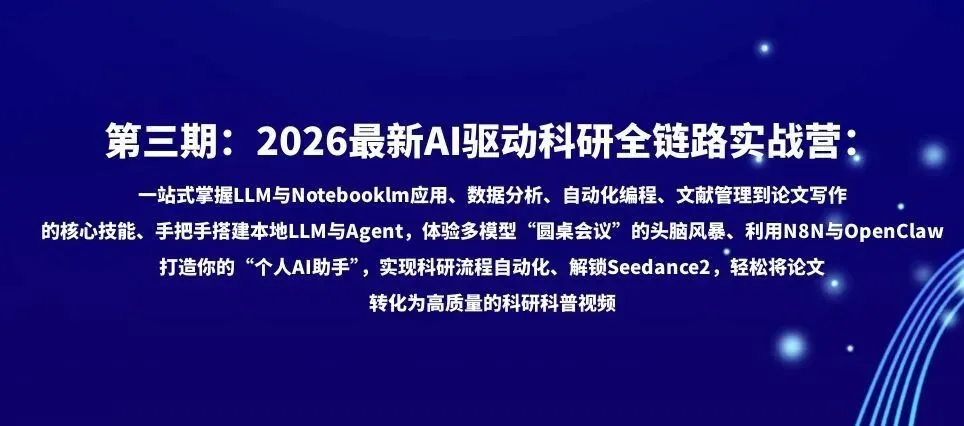 第三期：2026最新AI驱动科研全链路实战营：

一站式掌握LLM与Notebooklm应用、数据分析、自动化编程、文献管理到论文写作的核心技能、手把手搭建本地LLM与Agent，体验多模型“圆桌会议”的头脑风暴、利用N8N与OpenClaw打造你的“个人AI助手”，实现科研流程自动化、解锁Seedance2，轻松将论文转化为高质量的科研科普视频